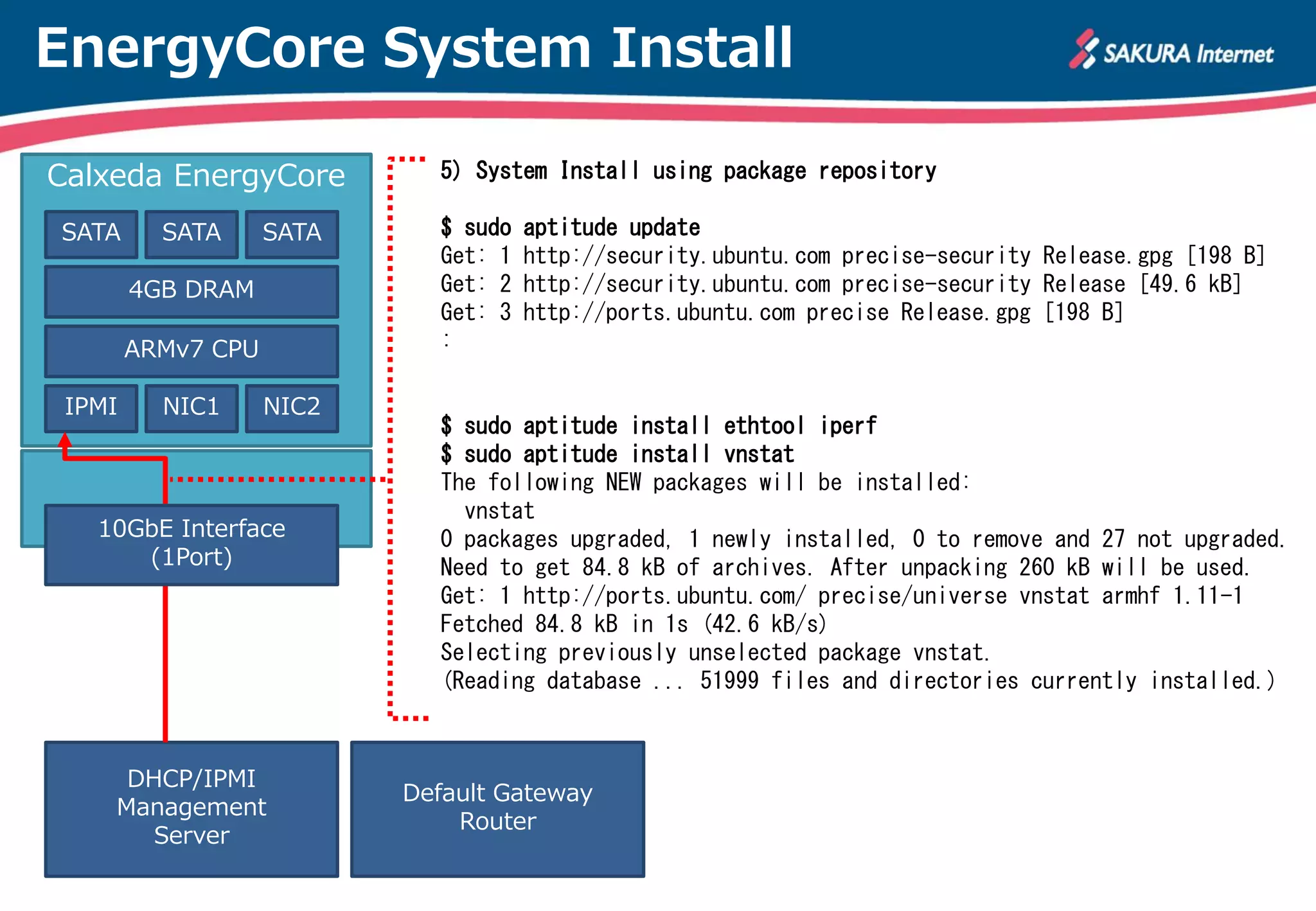 EnergyCore System Install

SAKURA Internet

Calxeda EnergyCore

SATA SATA SATA

4GB DRAM

ARMv7 CPU

IPMI NIC1 NIC2

10GbE Interface (1Port)

DHCP/IPMI Management Server

Default Gateway Router

5) System Install using package repository

$ sudo aptitude update
Get: 1 http://security.ubuntu.com precise-security Release.gpg [198 B]
Get: 2 http://security.ubuntu.com precise-security Release [49.6 kB]
Get: 3 http://ports.ubuntu.com precise Release.gpg [198 B]
:

$ sudo aptitude install ethtool iperf
$ sudo aptitude install vnstat
The following NEW packages will be installed:
vnstat
0 packages upgraded, 1 newly installed, 0 to remove and 27 not upgraded.
Need to get 84.8 kB of archives. After unpacking 260 kB will be used.
Get: 1 http://ports.ubuntu.com/ precise/universe vnstat armhf 1.11-1
Fetched 84.8 kB in 1s (42.6 kB/s)
Selecting previously unselected package vnstat.
(Reading database ... 51999 files and directories currently installed.)